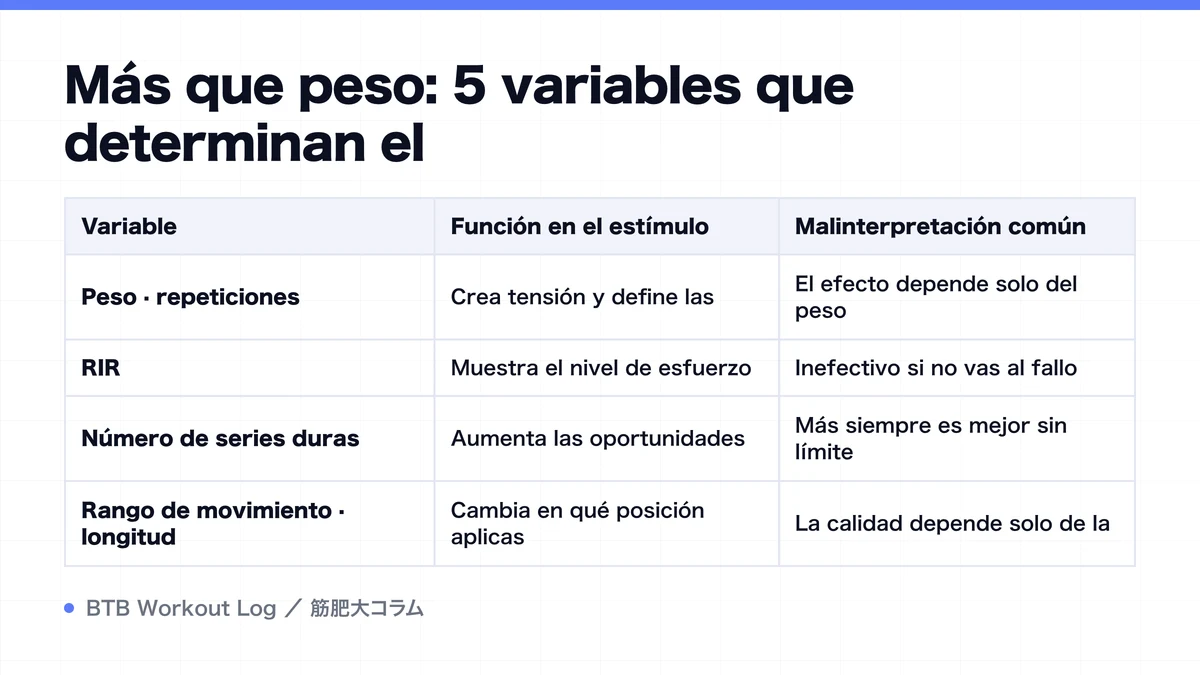 Más que peso: 5 variables que determinan el

| Variable | Función en el estímulo | Malinterpretación común |
|---|---|---|
| Peso · repeticiones | Crea tensión y define las | El efecto depende solo del peso |
| RIR | Muestra el nivel de esfuerzo | Inefectivo si no vas al fallo |
| Número de series duras | Aumenta las oportunidades | Más siempre es mejor sin límite |
| Rango de movimiento · longitud | Cambia en qué posición aplicas | La calidad depende solo de la |

BTB Workout Log ／ 筋肥大コラム